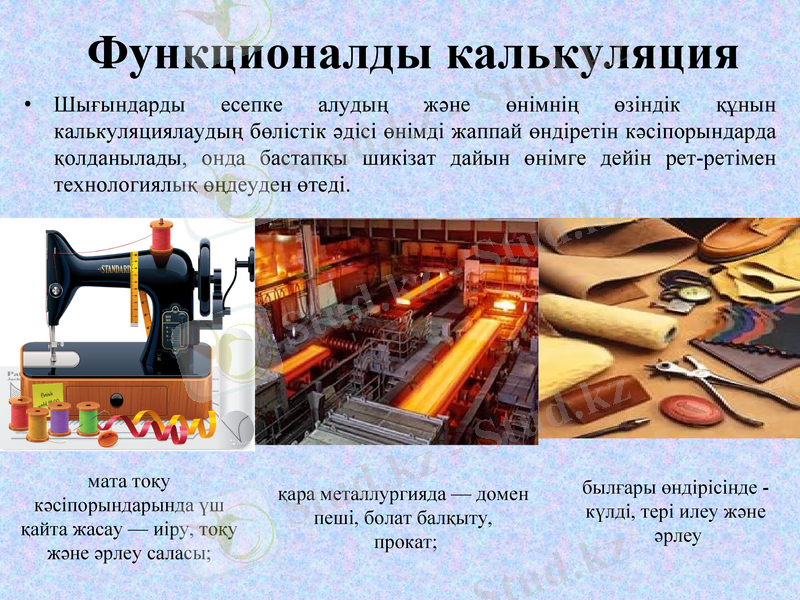 Функционалды калькуляция

• Шығындарды есепке алудың және өнімнің өзіндік құнын калькуляциялаудың бөлістік әдісі өнімді жаппай өндіретін кәсіпорындарда қолданылады, онда бастапқы шикізат дайын өнімге дейін рет-ретімен технологиялық өңдеуден өтеді.

STANDARD

мата тоқу кәсіпорындарында үш қайта жасау — иіру, тоқу және әрлеу саласы;

қара металлургияда — домен пеші, болат балқыту, прокат;

былғары өндірісінде - күлді, тері илеу және әрлеу

Stud.kz